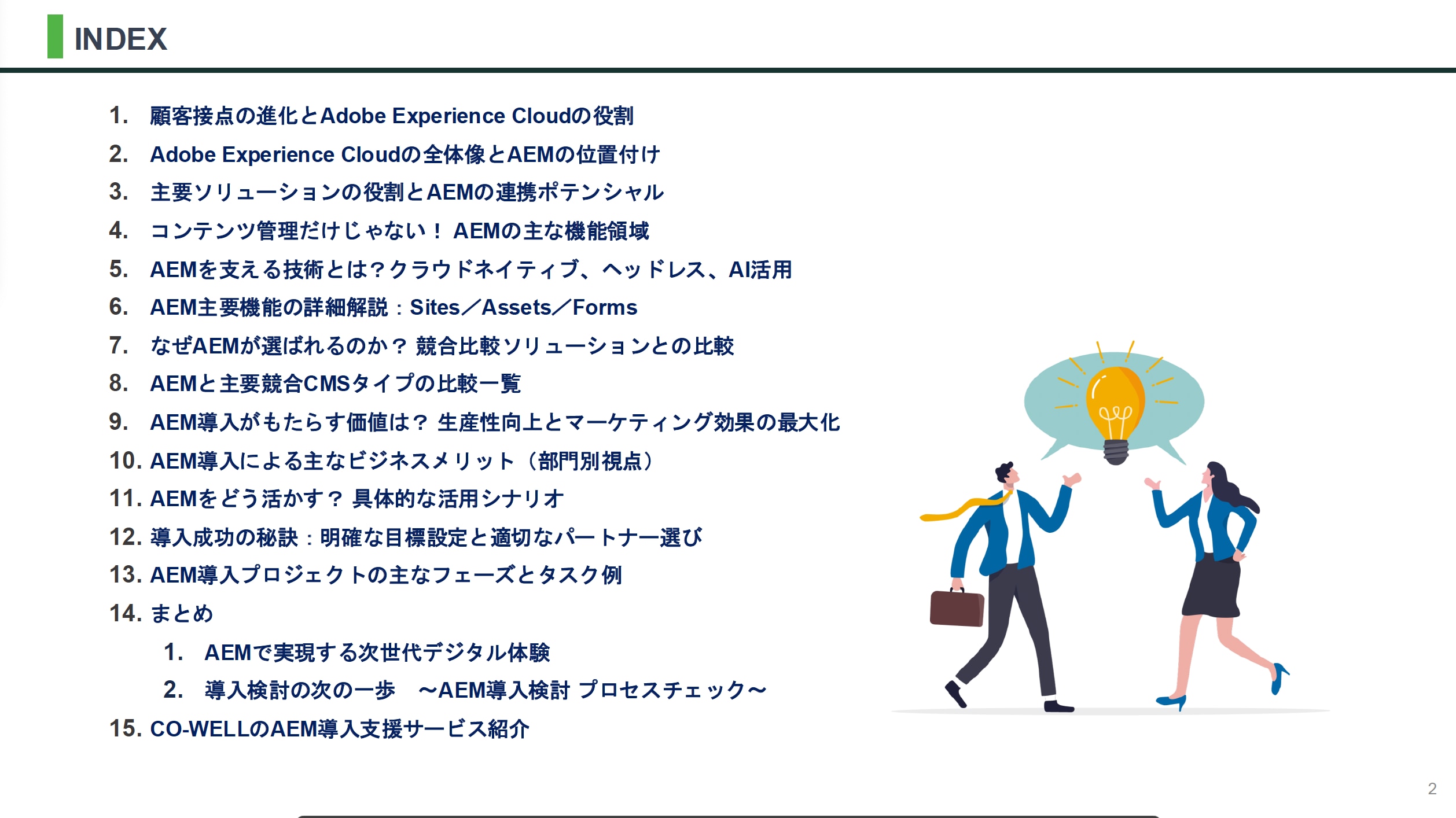 INDEX

1. 顧客接点の進化とAdobe Experience Cloudの役割
2. Adobe Experience Cloudの全体像とAEMの位置付け
3. 主要ソリューションの役割とAEMの連携ポテンシャル
4. コンテンツ管理だけじゃない！ AEMの主な機能領域
5. AEMを支える技術とは？クラウドネイティブ、ヘッドレス、AI活用
6. AEM主要機能の詳細解説：Sites／Assets／Forms
7. なぜAEMが選ばれるのか？ 競合比較ソリューションとの比較
8. AEMと主要競合CMSタイプの比較一覧
9. AEM導入がもたらす価値は？ 生産性向上とマーケティング効果の最大化
10. AEM導入による主なビジネスメリット（部門別視点）
11. AEMをどう活かす？ 具体的な活用シナリオ
12. 導入成功の秘訣：明確な目標設定と適切なパートナー選び
13. AEM導入プロジェクトの主なフェーズとタスク例
14. まとめ
1. AEMで実現する次世代デジタル体験
2. 導入検討の次の一歩 ～AEM導入検討 プロセスチェック～
15. CO-WELLのAEM導入支援サービス紹介

2